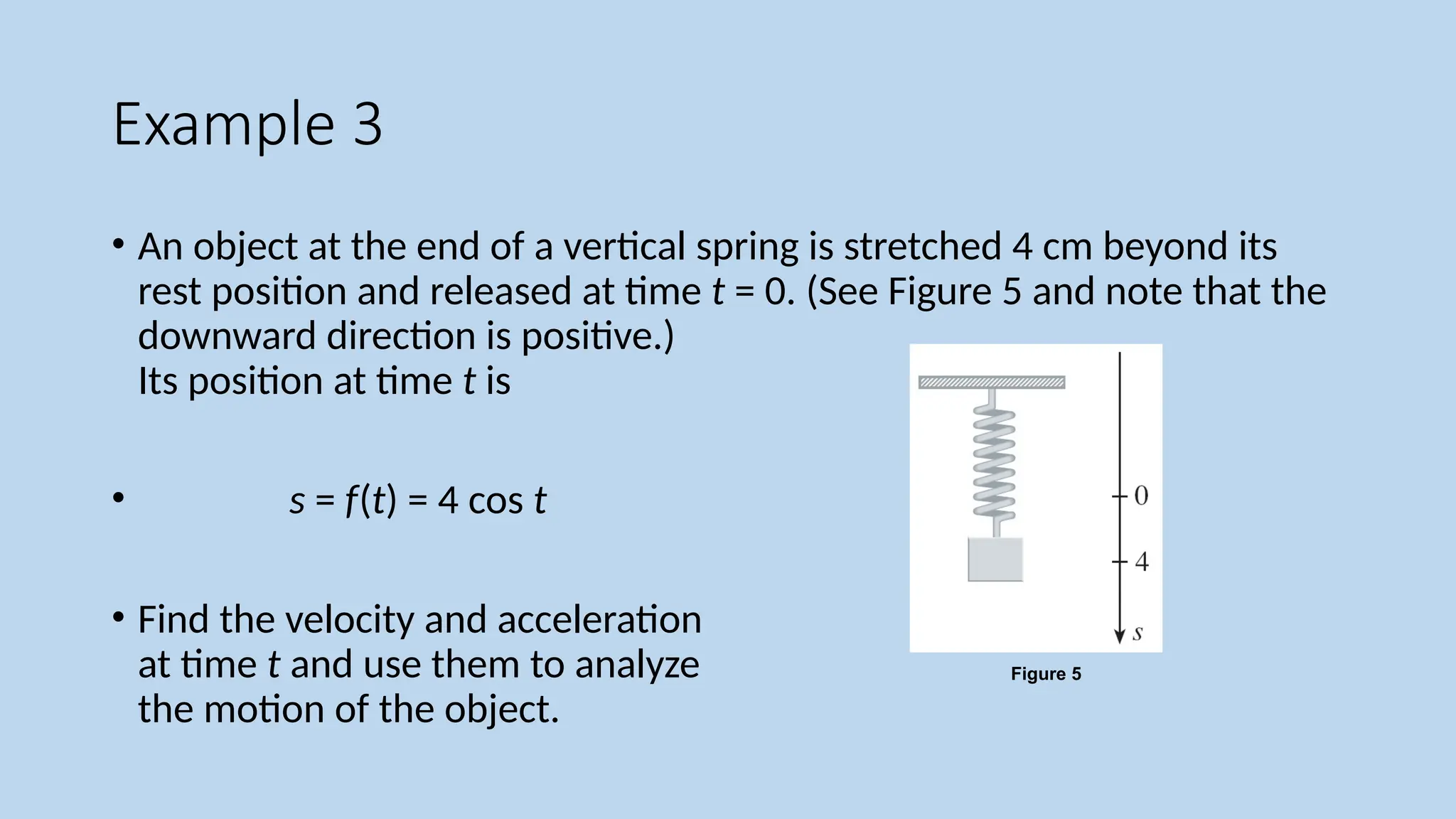 Example 3

• An object at the end of a vertical spring is stretched 4 cm beyond its rest position and released at time $t = 0$. (See Figure 5 and note that the downward direction is positive.)
Its position at time $t$ is

• $s = f(t) = 4 \cos t$

• Find the velocity and acceleration at time $t$ and use them to analyze the motion of the object.

0
4
$s$

Figure 5